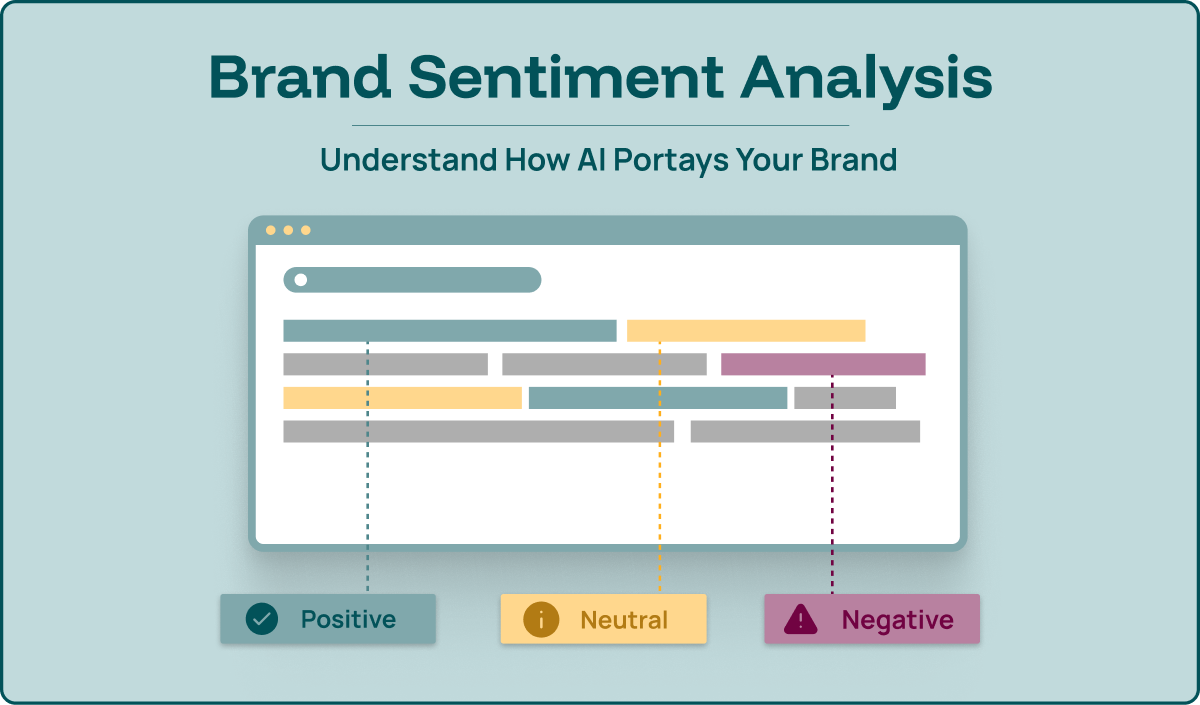 Brand Sentiment Analysis

Understand How AI Portays Your Brand

Positive

Neutral

Negative